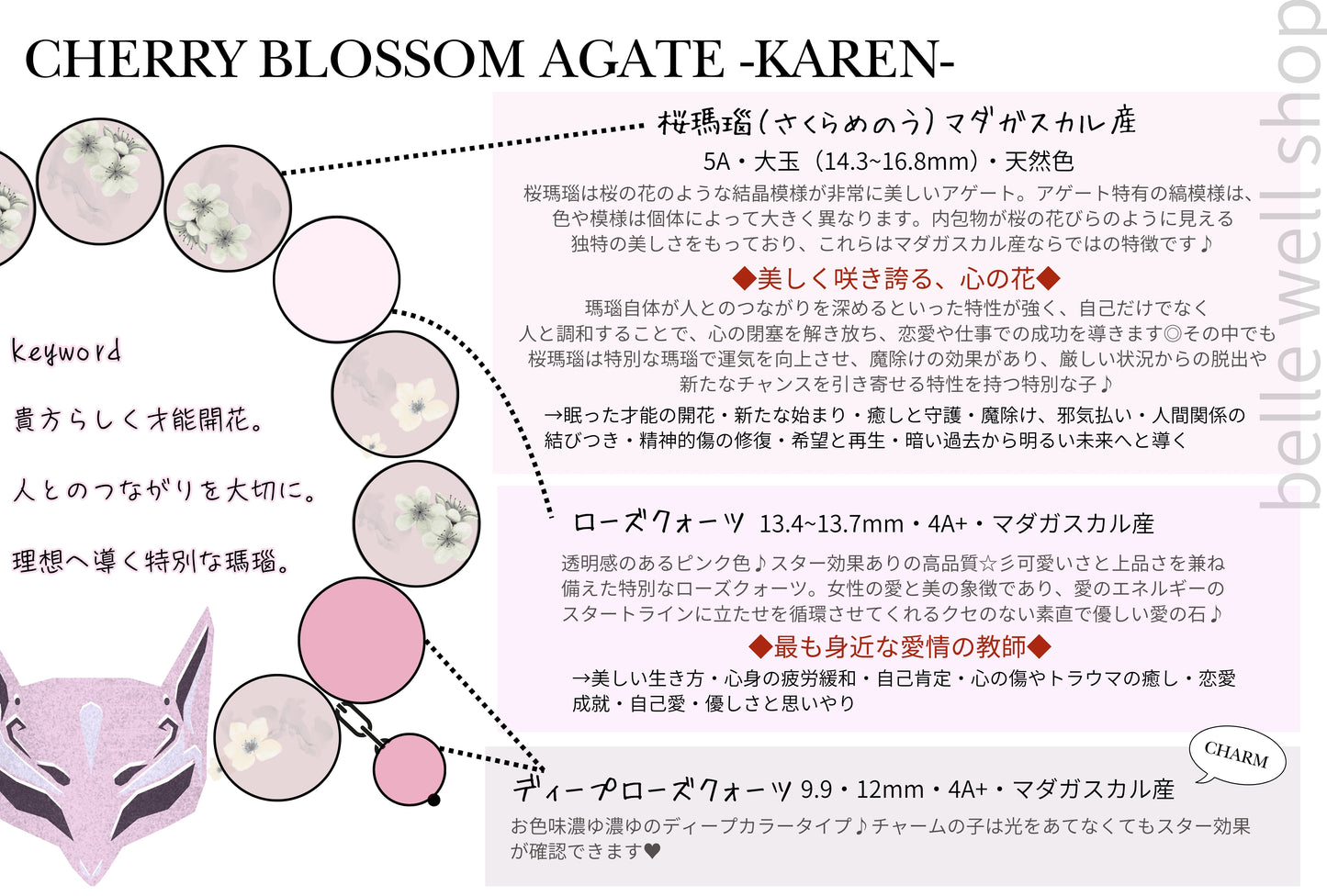 CHERRY BLOSSOM AGATE -KAREN-

belle well shop

keyword

貴方らしく才能開花。

人とのつながりを大切に。

理想へ導く特別な瑪瑙。

桜瑪瑙(さくらめのう)マダガスカル産

5A・大玉（14.3~16.8mm）・天然色

桜瑪瑙は桜の花のような結晶模様が非常に美しいアゲート。アゲート特有の縞模様は、色や模様は個体によって大きく異なります。内包物が桜の花びらのように見える独特の美しさをもっており、これらはマダガスカル産ならではの特徴です♪

◆美しく咲き誇る、心の花◆

瑪瑙自体が人とのつながりを深めるといった特性が強く、自己だけでなく人と調和することで、心の閉塞を解き放ち、恋愛や仕事での成功を導きます◎その中でも桜瑪瑙は特別な瑪瑙で運気を向上させ、魔除けの効果があり、厳しい状況からの脱出や新たなチャンスを引き寄せる特性を持つ特別な子♪

→眠った才能の開花・新たな始まり・癒しと守護・魔除け、邪気払い・人間関係の結びつき・精神的傷の修復・希望と再生・暗い過去から明るい未来へと導く

ローズクォーツ 13.4~13.7mm・4A+・マダガスカル産

透明感のあるピンク色♪スター効果ありの高品質☆彡可愛いさと上品さを兼ね備えた特別なローズクォーツ。女性の愛と美の象徴であり、愛のエネルギーのスタートラインに立たせを循環させてくれるクセのない素直で優しい愛の石♪

◆最も身近な愛情の教師◆

→美しい生き方・心身の疲労緩和・自己肯定・心の傷やトラウマの癒し・恋愛成就・自己愛・優しさと思いやり

CHARM

ディープローズクォーツ 9.9・12mm・4A+・マダガスカル産

お色味濃ゆ濃ゆのディープカラータイプ♪チャームの子は光をあてなくてもスター効果が確認できます♥